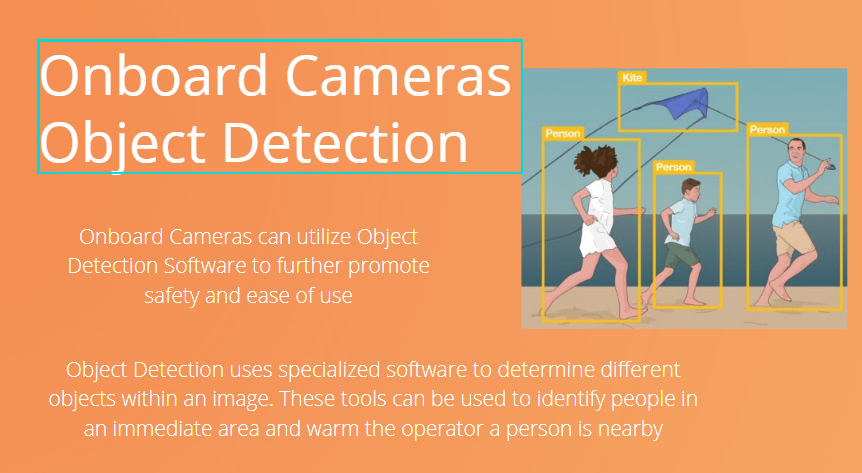 Onboard Cameras Object Detection

Kite

Person

Person

Person

Onboard Cameras can utilize Object Detection Software to further promote safety and ease of use

Object Detection uses specialized software to determine different objects within an image. These tools can be used to identify people in an immediate area and warm the operator a person is nearby